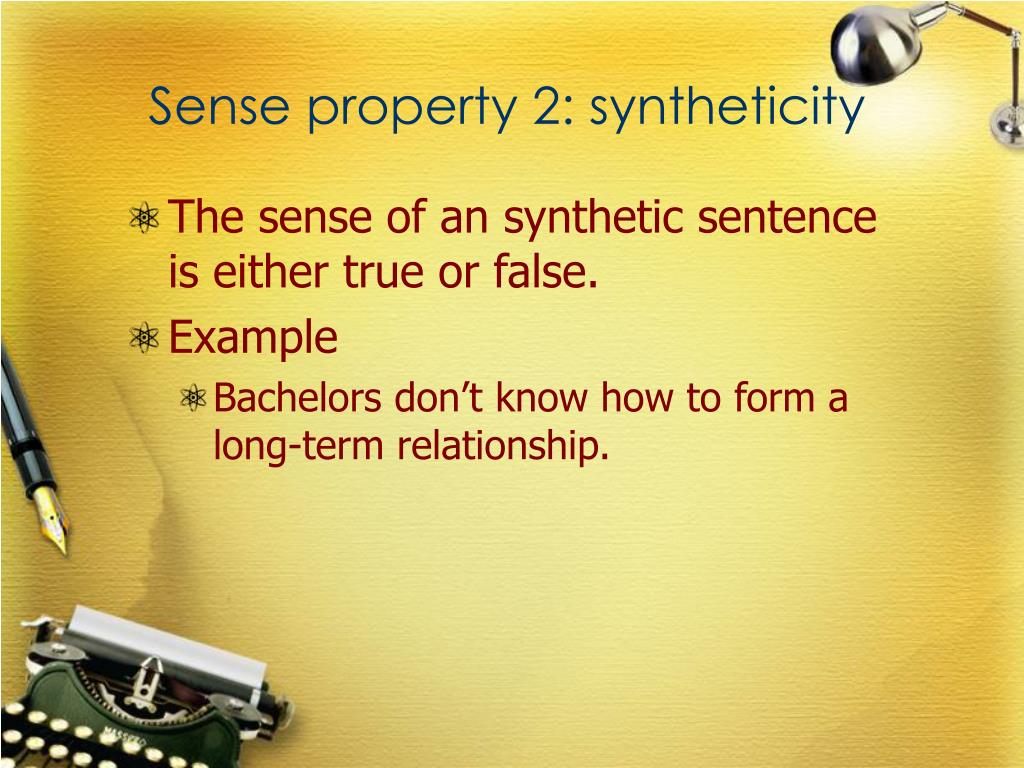 Sense property 2: syntheticity

The sense of an synthetic sentence is either true or false.

Example

Bachelors don’t know how to form a long-term relationship.